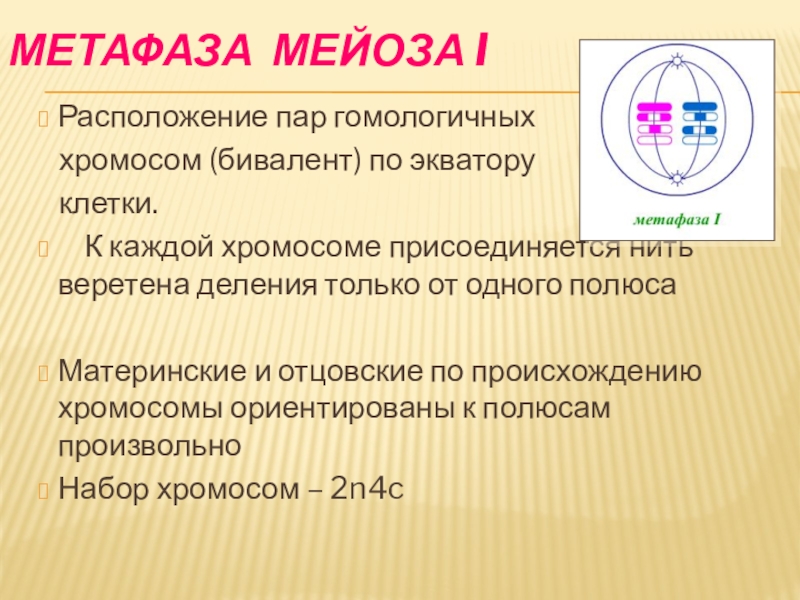 МЕТАФАЗА МЕЙОЗА I

Расположение пар гомологичных хромосом (бивалент) по экватору клетки.

К каждой хромосоме присоединяется нить веретена деления только от одного полюса

Материнские и отцовские по происхождению хромосомы ориентированы к полюсам произвольно

Набор хромосом – 2n4c

метафаза I